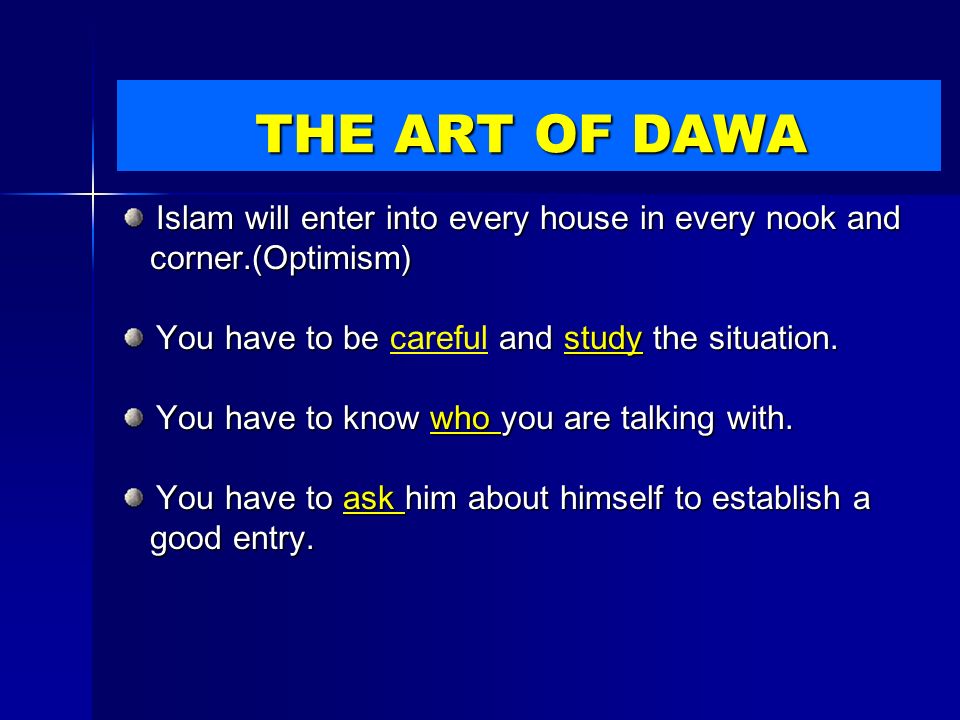 THE ART OF DAWA

Islam will enter into every house in every nook and corner.(Optimism)

You have to be careful and study the situation.

You have to know who you are talking with.

You have to ask him about himself to establish a good entry.